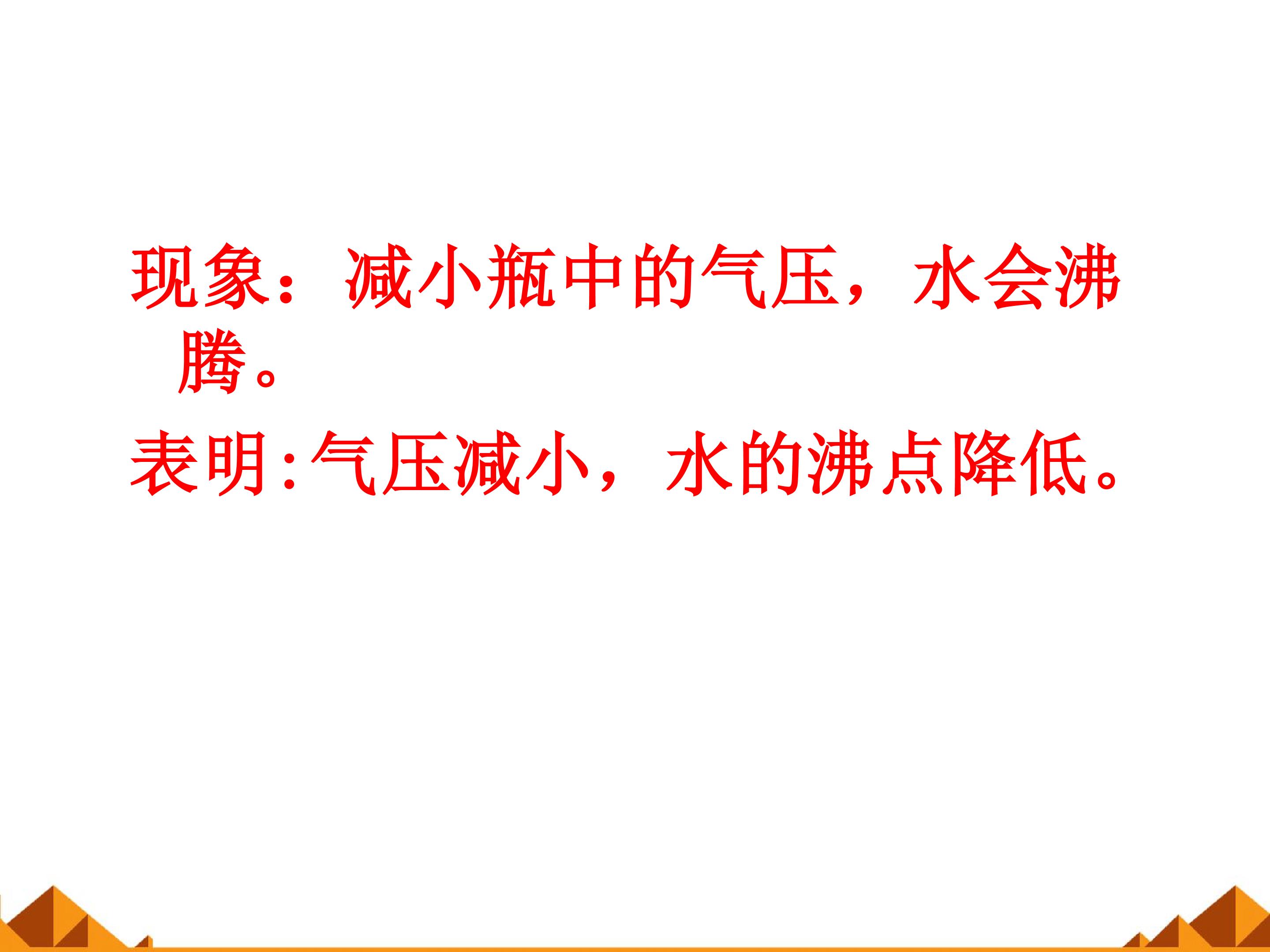 现象：减小瓶中的气压，水会沸腾。

表明:气压减小，水的沸点降低。